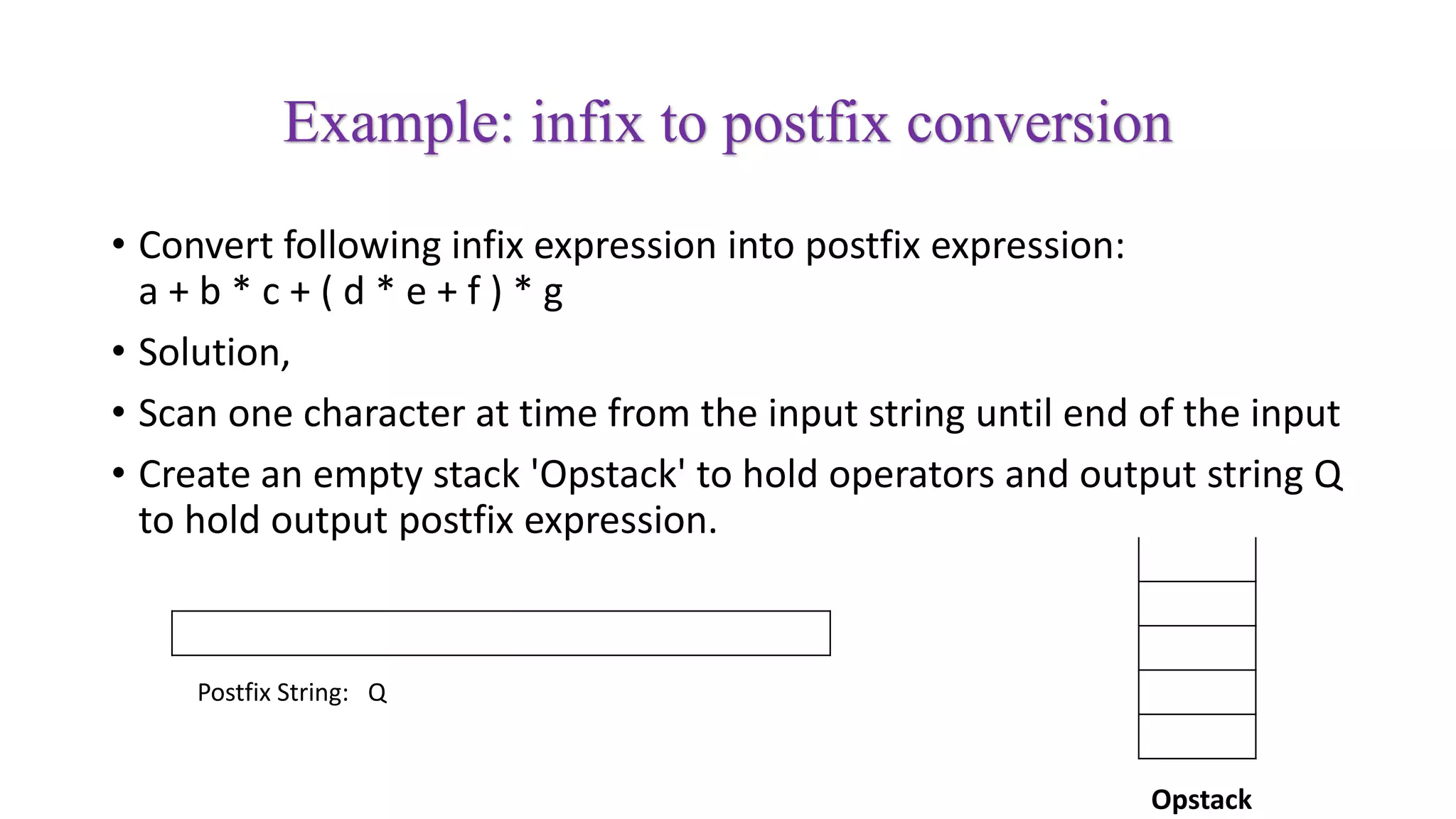 Example: infix to postfix conversion

• Convert following infix expression into postfix expression: a + b * c + ( d * e + f ) * g

• Solution,

• Scan one character at time from the input string until end of the input

• Create an empty stack 'Opstack' to hold operators and output string Q to hold output postfix expression.

Postfix String: Q

Opstack